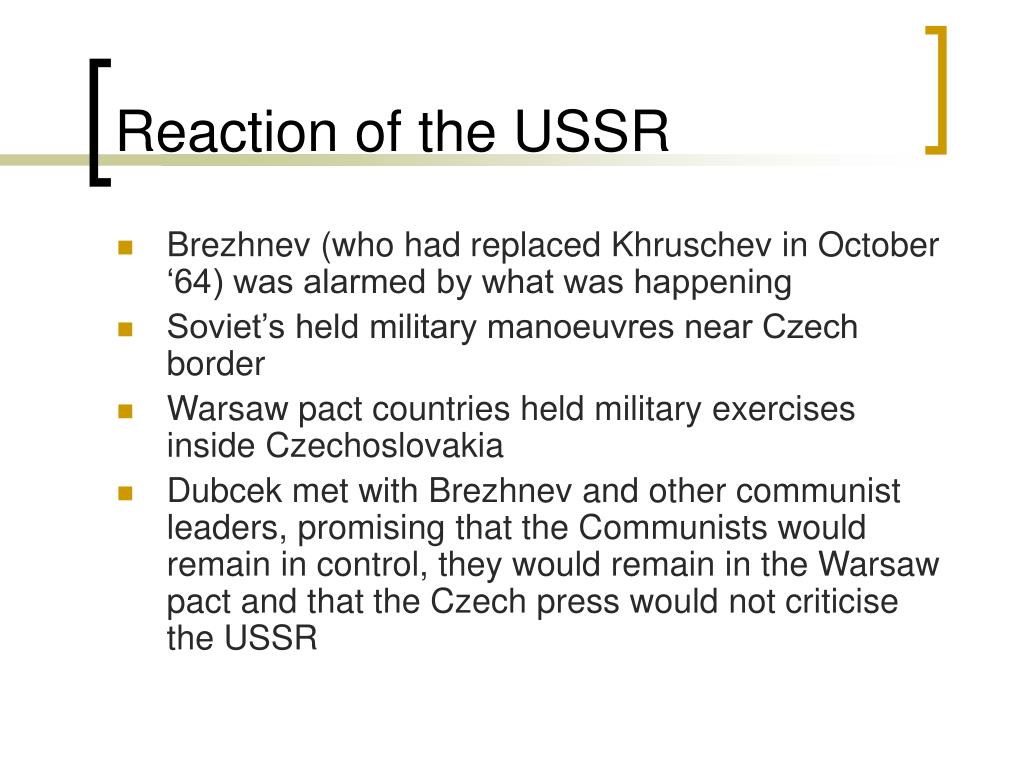 Reaction of the USSR

- Brezhnev (who had replaced Khruschev in October ‘64) was alarmed by what was happening
- Soviet’s held military manoeuvres near Czech border
- Warsaw pact countries held military exercises inside Czechoslovakia
- Dubcek met with Brezhnev and other communist leaders, promising that the Communists would remain in control, they would remain in the Warsaw pact and that the Czech press would not criticise the USSR